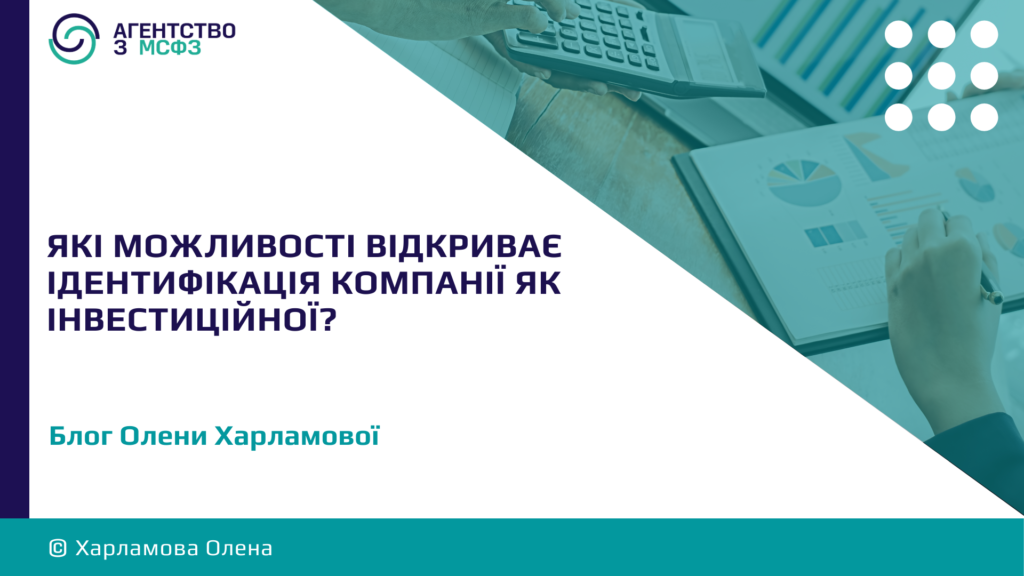 АГЕНТСТВО З МСФЗ

ЯКІ МОЖЛИВОСТІ ВІДКРИВАЄ ІДЕНТИФІКАЦІЯ КОМПАНІЇ ЯК ІНВЕСТИЦІЙНОЇ?

Блог Олени Харламової

© Харламова Олена